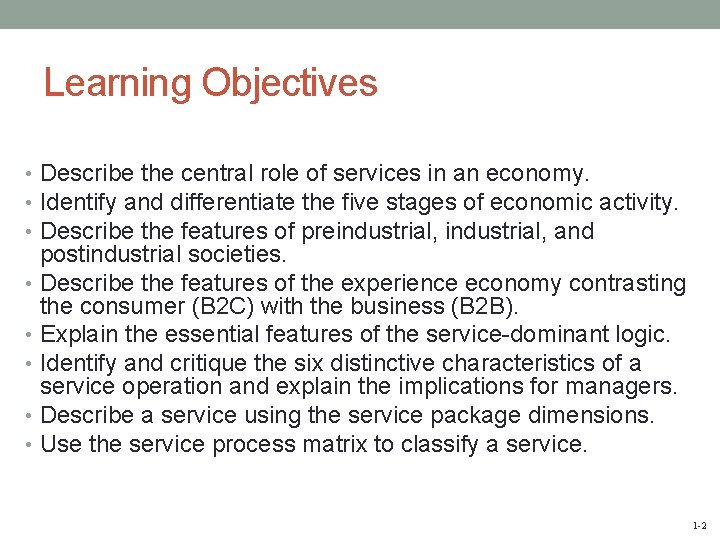 Learning Objectives

• Describe the central role of services in an economy.
• Identify and differentiate the five stages of economic activity.
• Describe the features of preindustrial, industrial, and postindustrial societies.
• Describe the features of the experience economy contrasting the consumer (B2C) with the business (B2B).
• Explain the essential features of the service-dominant logic.
• Identify and critique the six distinctive characteristics of a service operation and explain the implications for managers.
• Describe a service using the service package dimensions.
• Use the service process matrix to classify a service.

1-2